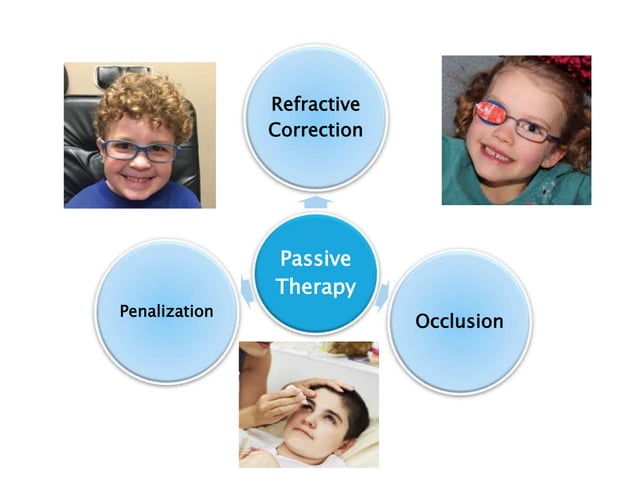 Refractive Correction

Passive Therapy

Penalization

Occlusion